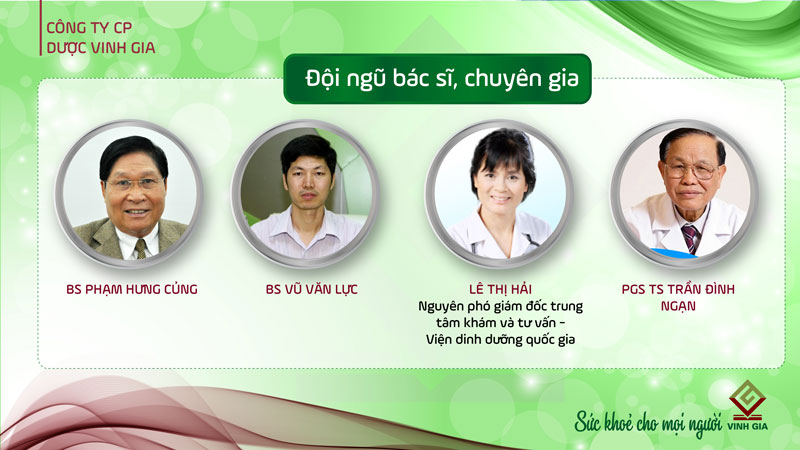 CÔNG TY CP
DƯỢC VINH GIA

Đội ngũ bác sĩ, chuyên gia

BS PHẠM HƯNG CỦNG

BS VŨ VĂN LỰC

LÊ THỊ HẢI
Nguyên phó giám đốc trung tâm khám và tư vấn - Viện dinh dưỡng quốc gia

PGS TS TRẦN ĐÌNH NGẠN

Sức khoẻ cho mọi người

VINH GIA